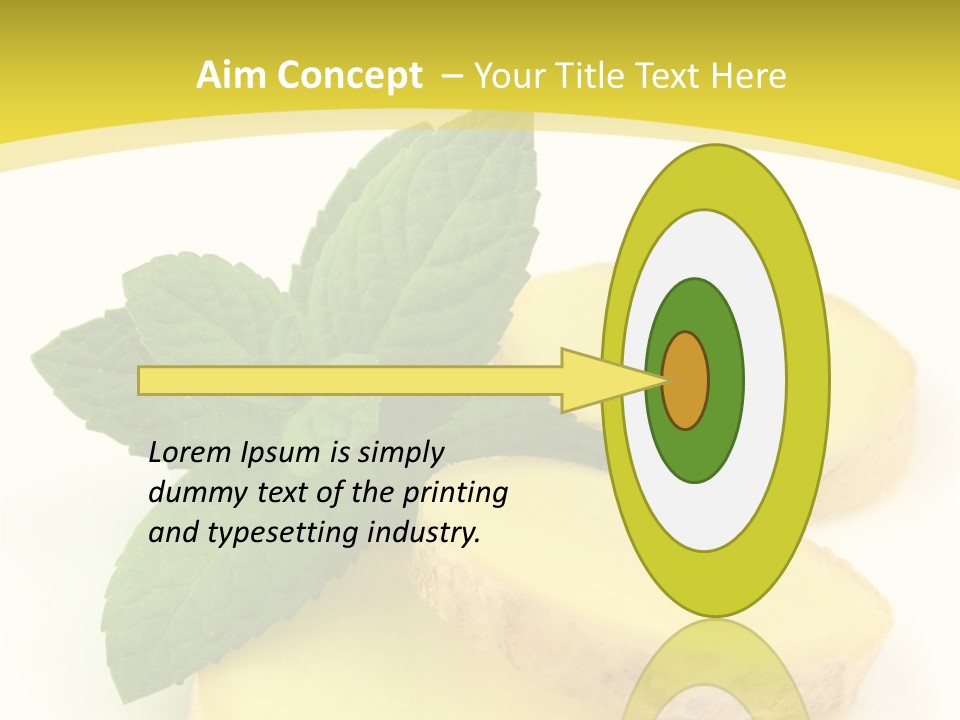 Aim Concept – Your Title Text Here

Lorem Ipsum is simply dummy text of the printing and typesetting industry.